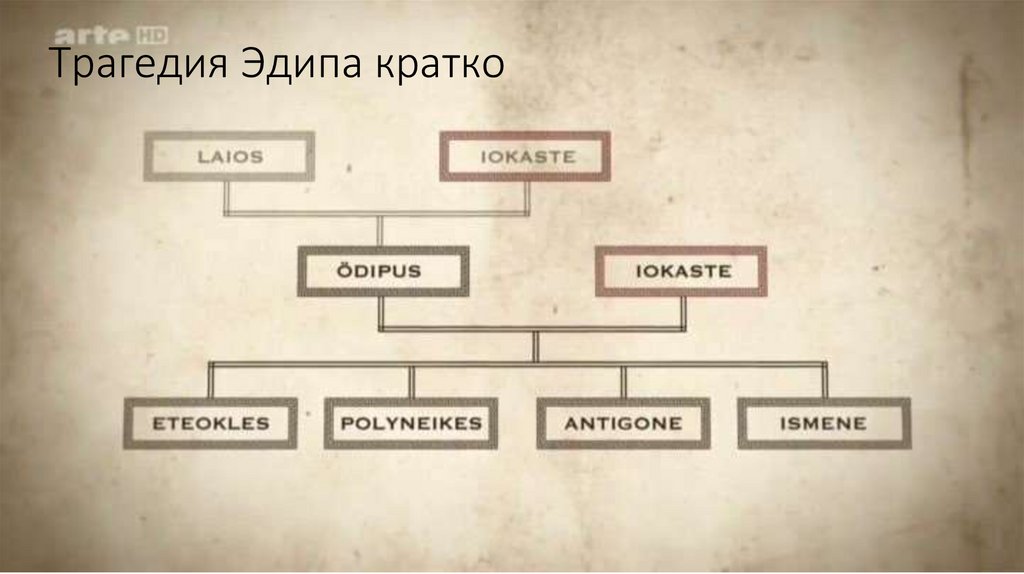 arte HD

Трагедия Эдипа кратко

LAIOS

IOKASTE

ÖDIPUS

IOKASTE

ETEOKLES

POLYNEIKES

ANTIGONE

ISMENE